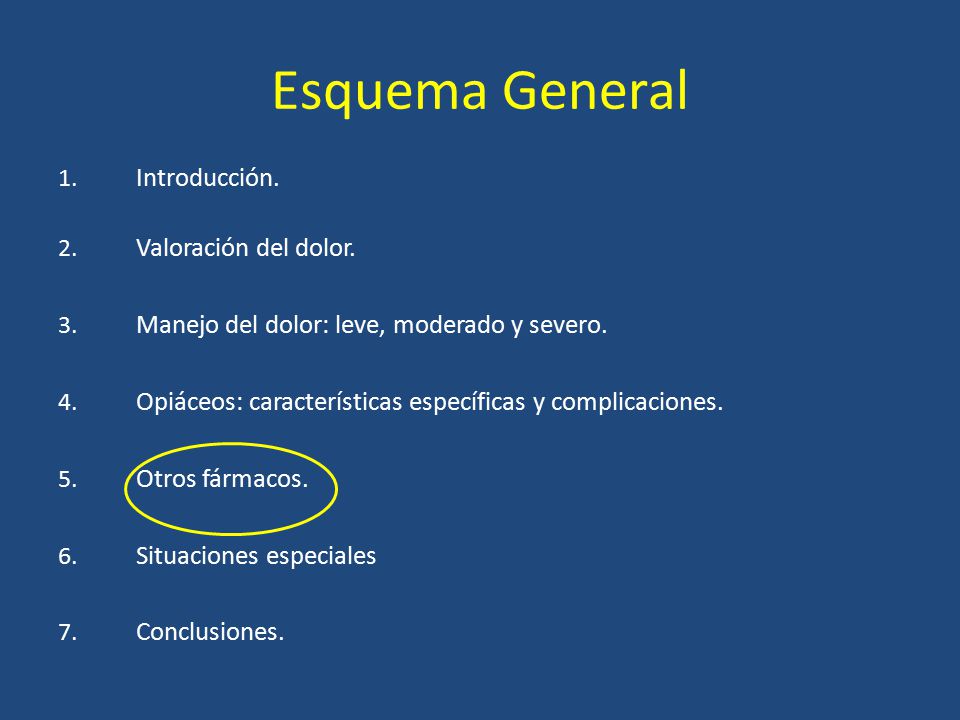 Esquema General

1. Introducción.

2. Valoración del dolor.

3. Manejo del dolor: leve, moderado y severo.

4. Opiáceos: características específicas y complicaciones.

5. Otros fármacos.

6. Situaciones especiales

7. Conclusiones.